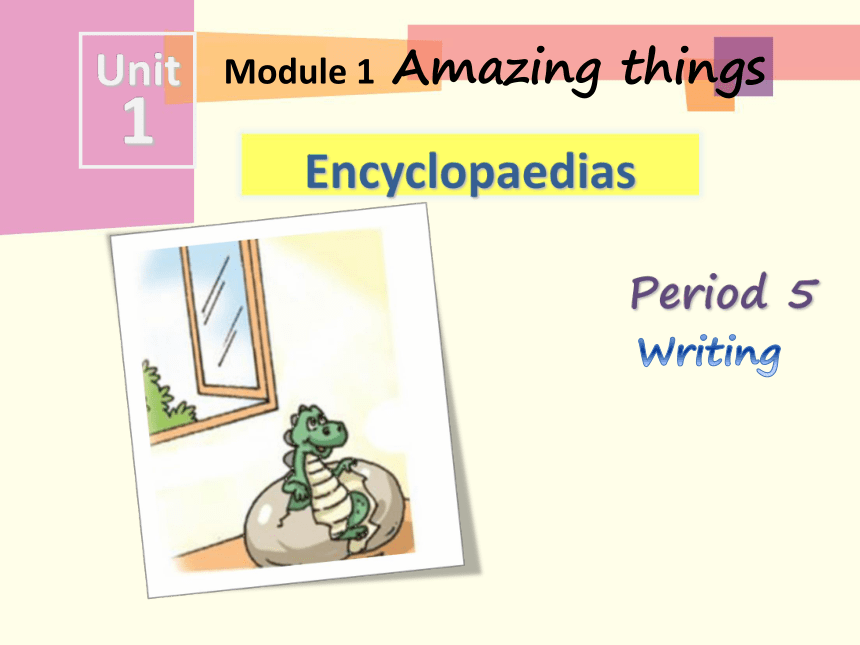 Unit 1

Module 1 Amazing things

Encyclopaedias

Period 5
Writing